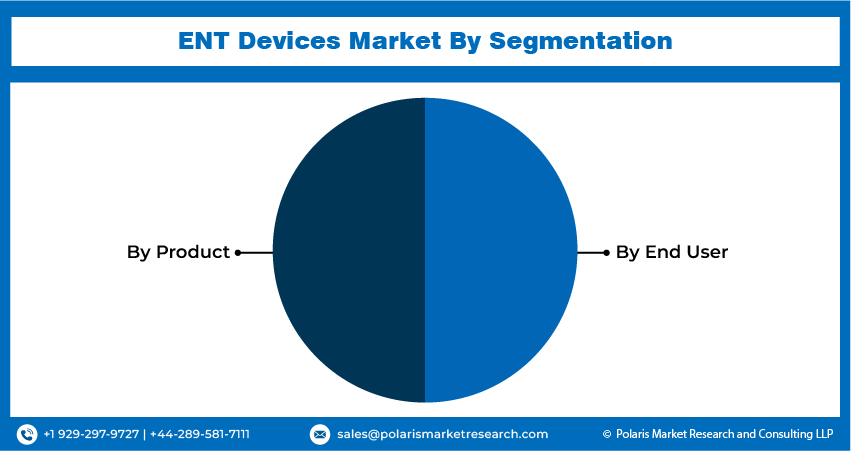 ENT Devices Market By Segmentation

By Product

By End User

+1 929-297-9727 | +44-289-581-7111

sales@polarismarketresearch.com

© Polaris Market Research and Consulting LLP